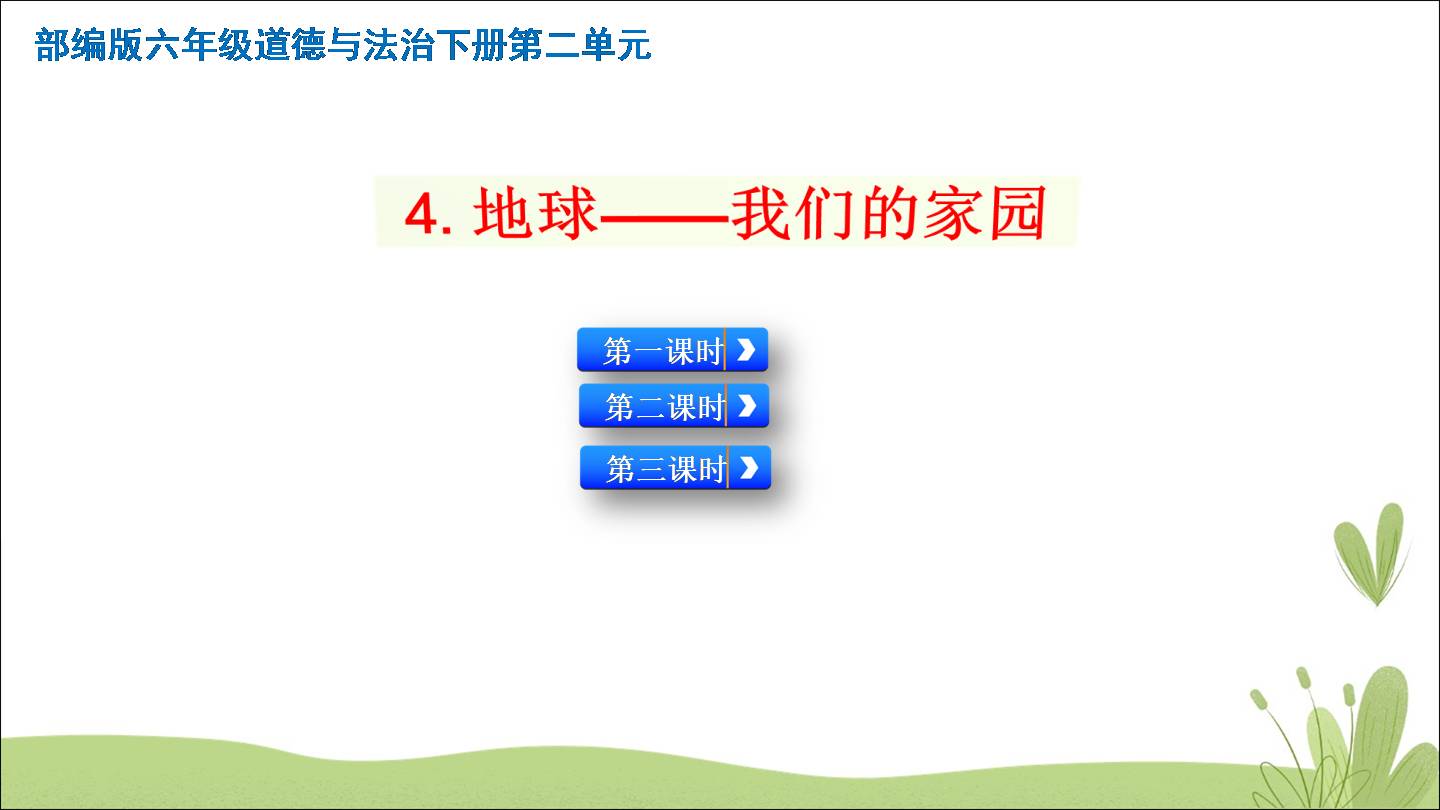 部编版六年级道德与法治下册第二单元

4. 地球——我们的家园

第一课时

第二课时

第三课时